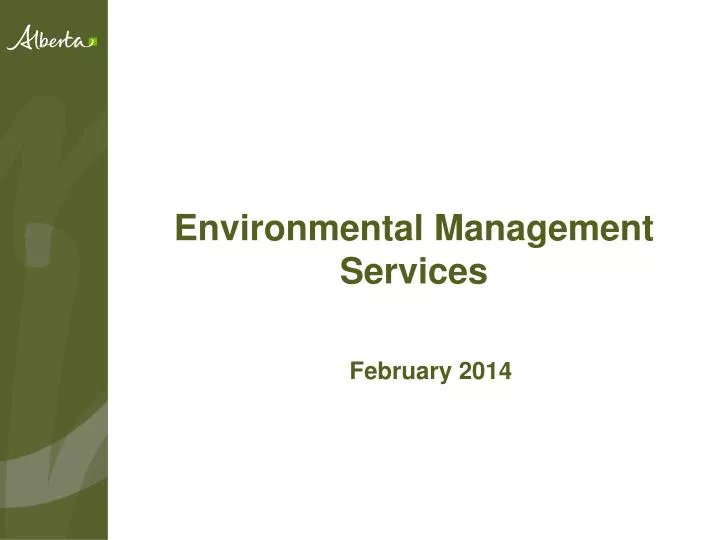 Alberta

Environmental Management Services

February 2014